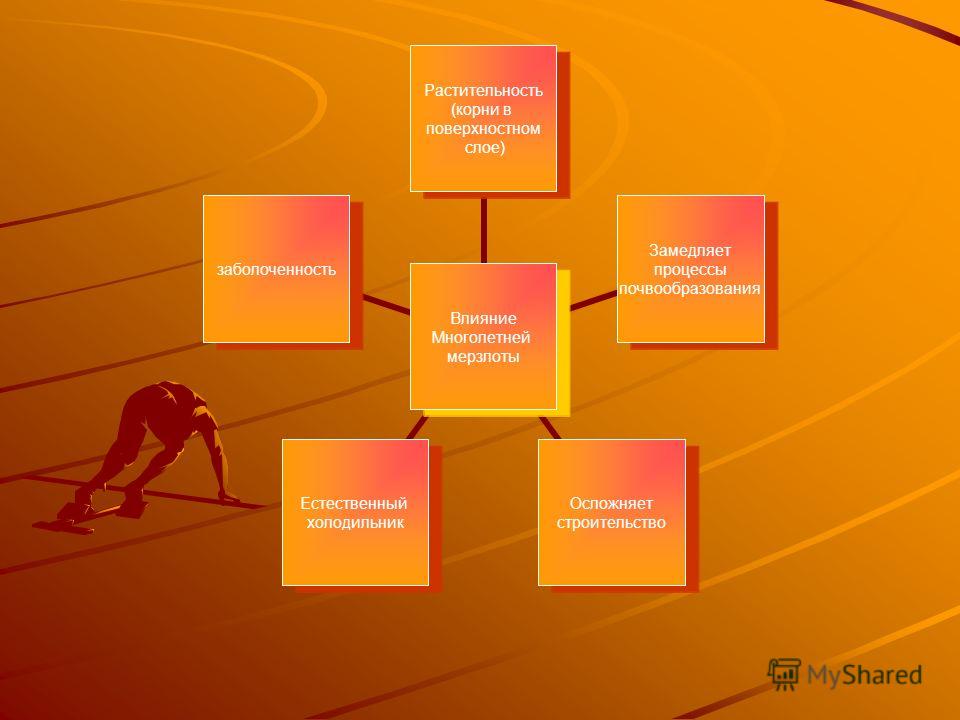 Растительность (корни в поверхностном слое)

заболоченность

Влияние Многолетней мерзлоты

Замедляет процессы почвообразования

Естественный холодильник

Осложняет строительство

MyShared